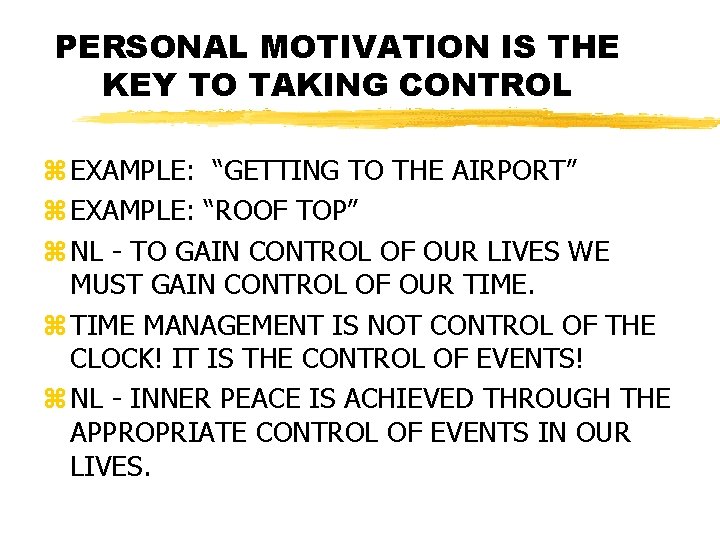 PERSONAL MOTIVATION IS THE KEY TO TAKING CONTROL

⌘ EXAMPLE: “GETTING TO THE AIRPORT”

⌘ EXAMPLE: “ROOF TOP”

⌘ NL - TO GAIN CONTROL OF OUR LIVES WE MUST GAIN CONTROL OF OUR TIME.

⌘ TIME MANAGEMENT IS NOT CONTROL OF THE CLOCK! IT IS THE CONTROL OF EVENTS!

⌘ NL - INNER PEACE IS ACHIEVED THROUGH THE APPROPRIATE CONTROL OF EVENTS IN OUR LIVES.